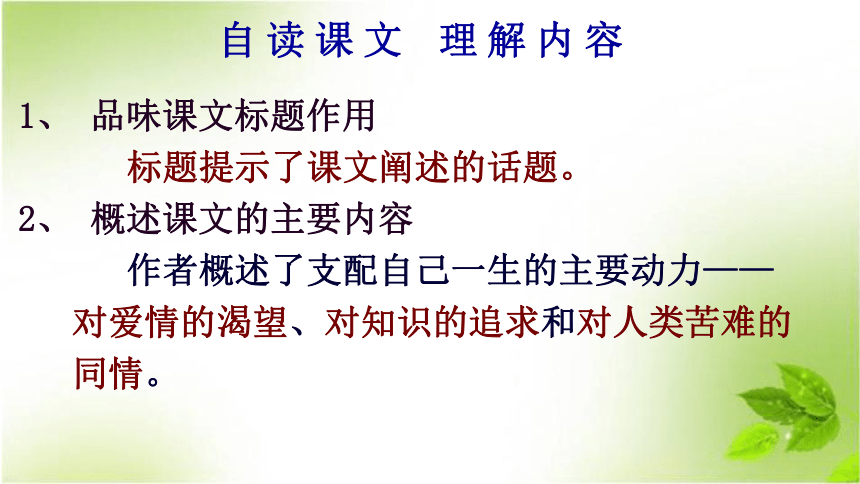 自读课文 理解内容

1、 品味课文标题作用

标题提示了课文阐述的话题。

2、 概述课文的主要内容

作者概述了支配自己一生的主要动力——对爱情的渴望、对知识的追求和对人类苦难的同情。